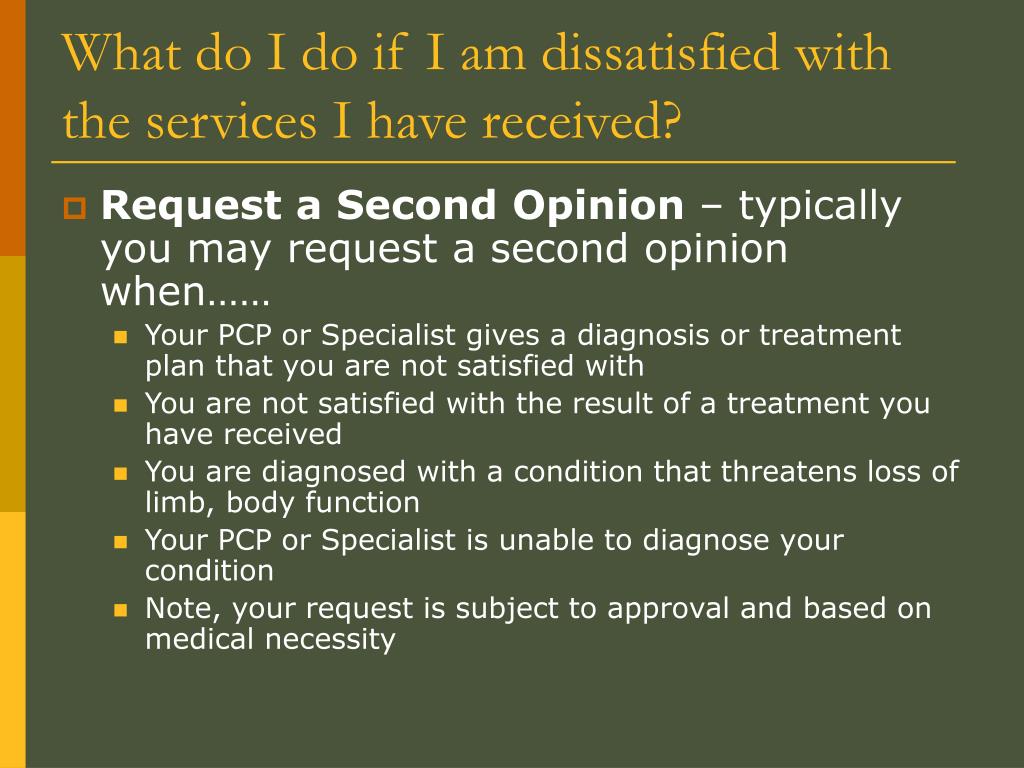 What do I do if I am dissatisfied with the services I have received?

Request a Second Opinion – typically you may request a second opinion when……

Your PCP or Specialist gives a diagnosis or treatment plan that you are not satisfied with

You are not satisfied with the result of a treatment you have received

You are diagnosed with a condition that threatens loss of limb, body function

Your PCP or Specialist is unable to diagnose your condition

Note, your request is subject to approval and based on medical necessity